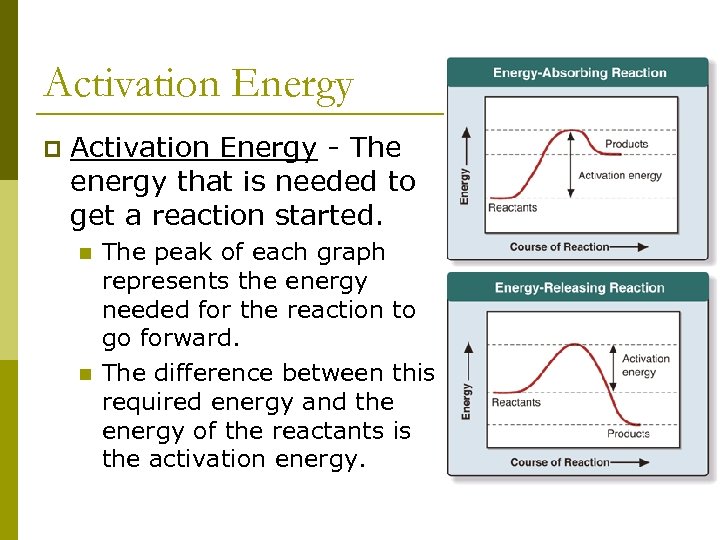 Activation Energy

Activation Energy - The energy that is needed to get a reaction started.

The peak of each graph represents the energy needed for the reaction to go forward.

The difference between this required energy and the energy of the reactants is the activation energy.

Energy-Absorbing Reaction

Energy

Products

Activation energy

Reactants

Course of Reaction

Energy-Releasing Reaction

Energy

Activation energy

Reactants

Products

Course of Reaction